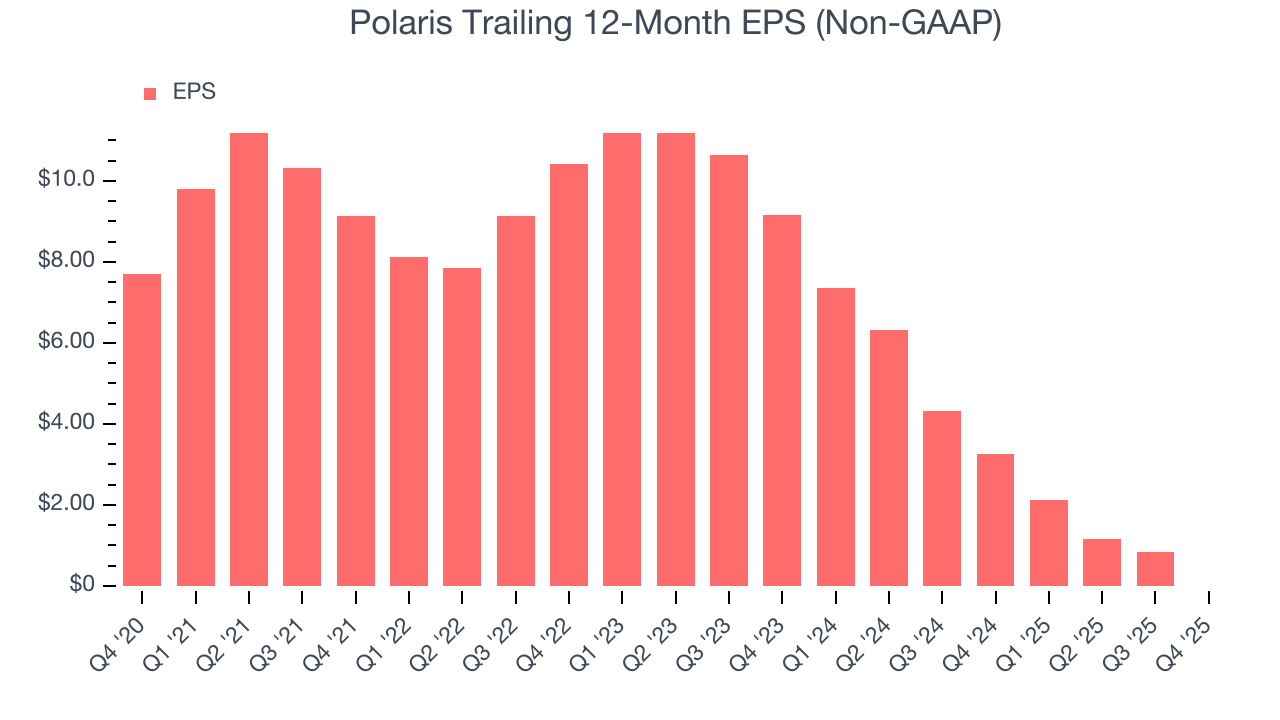 Polaris Trailing 12-Month EPS (Non-GAAP)

EPS

$10.0
$8.00
$6.00
$4.00
$2.00
$0

Q4 '20
Q1 '21
Q2 '21
Q3 '21
Q4 '21
Q1 '22
Q2 '22
Q3 '22
Q4 '22
Q1 '23
Q2 '23
Q3 '23
Q4 '23
Q1 '24
Q2 '24
Q3 '24
Q4 '24
Q1 '25
Q2 '25
Q3 '25
Q4 '25